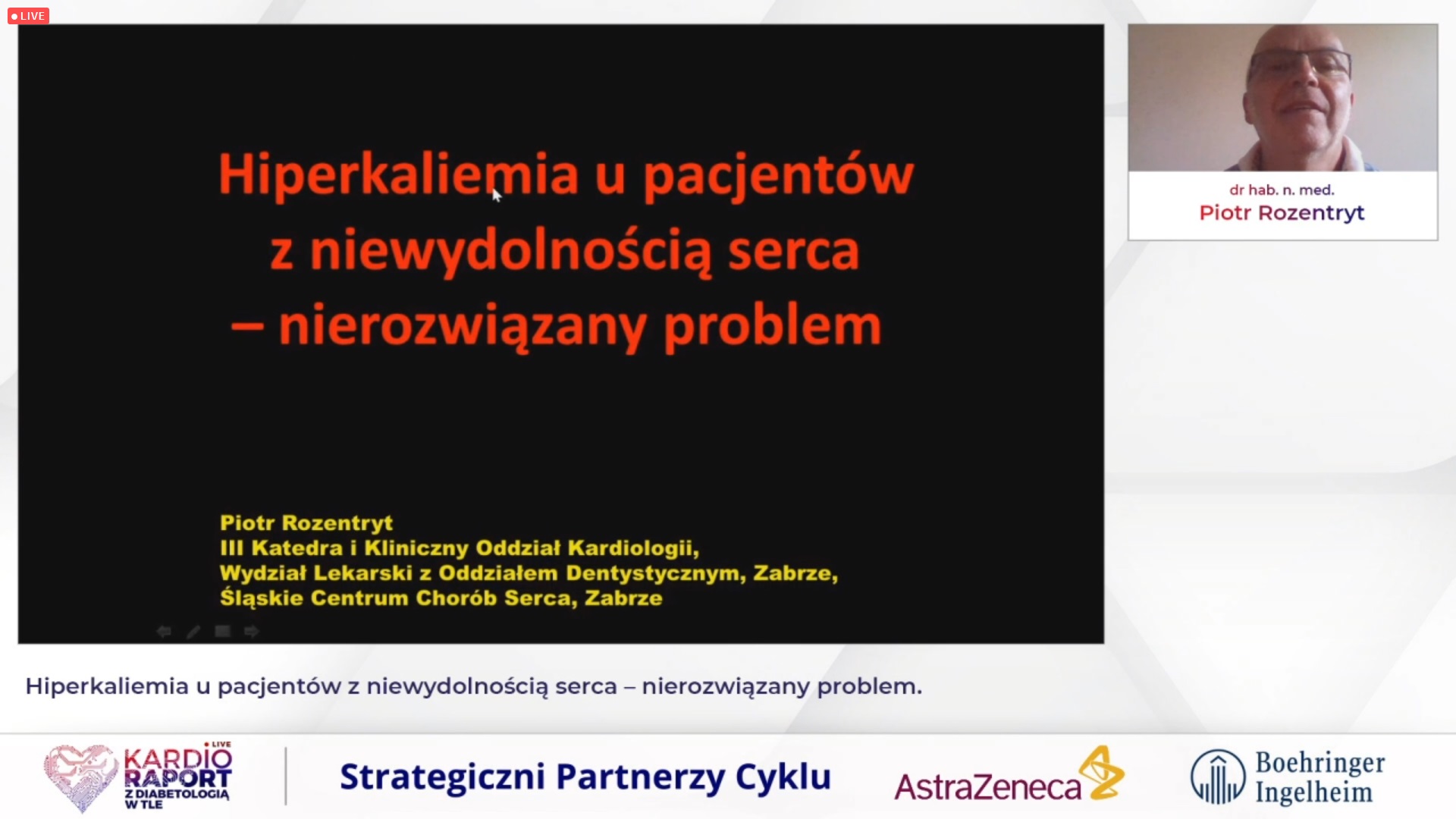 LIVE

Hiperkaliemia u pacjentów z niewydolnością serca – nierozwiązany problem

Piotr Rozentryt
III Katedra i Kliniczny Oddział Kardiologii,
Wydział Lekarski z Oddziałem Dentystycznym, Zabrze,
Śląskie Centrum Chorób Serca, Zabrze

dr hab. n. med.
Piotr Rozentryt

Hiperkaliemia u pacjentów z niewydolnością serca – nierozwiązany problem.

LIVE
KARDIO RAPORT
Z DIABETOLOGIĄ W TLE

Strategiczni Partnerzy Cyklu

AstraZeneca

Boehringer Ingelheim